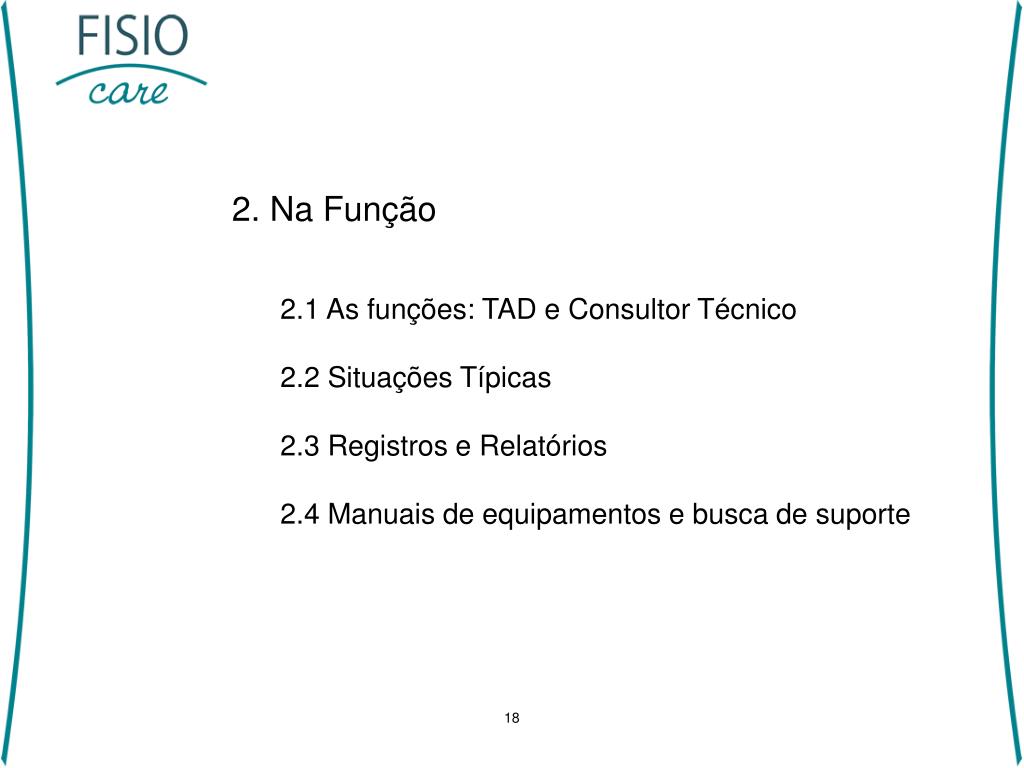 FISIO
care

2. Na Função

2.1 As funções: TAD e Consultor Técnico

2.2 Situações Típicas

2.3 Registros e Relatórios

2.4 Manuais de equipamentos e busca de suporte

18